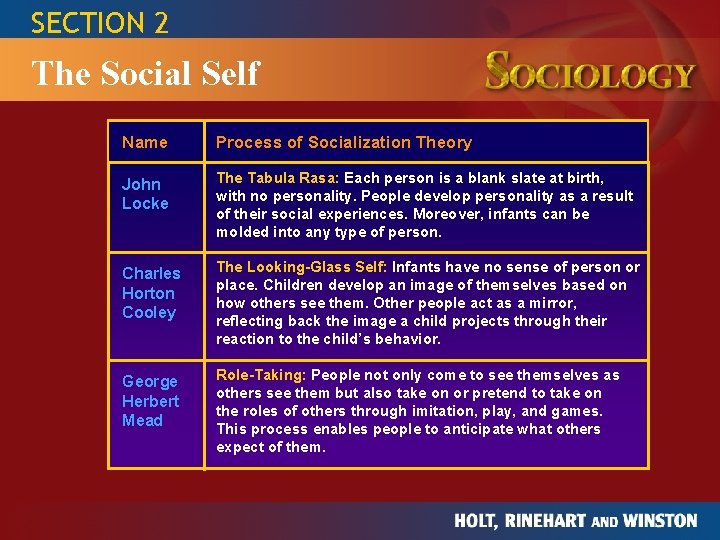 SECTION 2

The Social Self

SOCIOLOGY

| Name | Process of Socialization Theory |
|---|---|
| John Locke | The Tabula Rasa: Each person is a blank slate at birth, with no personality. People develop personality as a result of their social experiences. Moreover, infants can be molded into any type of person. |
| Charles Horton Cooley | The Looking-Glass Self: Infants have no sense of person or place. Children develop an image of themselves based on how others see them. Other people act as a mirror, reflecting back the image a child projects through their reaction to the child's behavior. |
| George Herbert Mead | Role-Taking: People not only come to see themselves as others see them but also take on or pretend to take on the roles of others through imitation, play, and games. This process enables people to anticipate what others expect of them. |

HOLT, RINEHART AND WINSTON